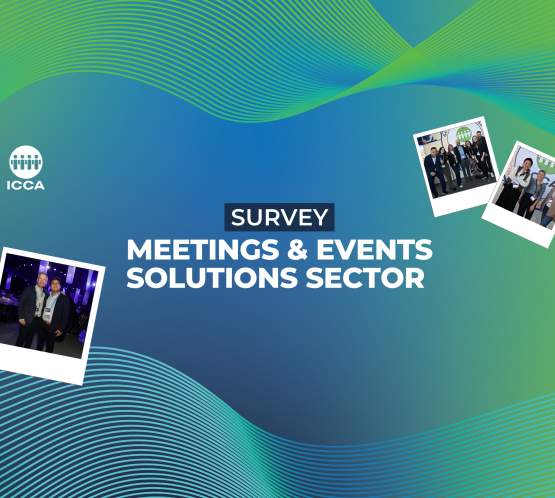 ICCA

SURVEY
MEETINGS & EVENTS SOLUTIONS SECTOR